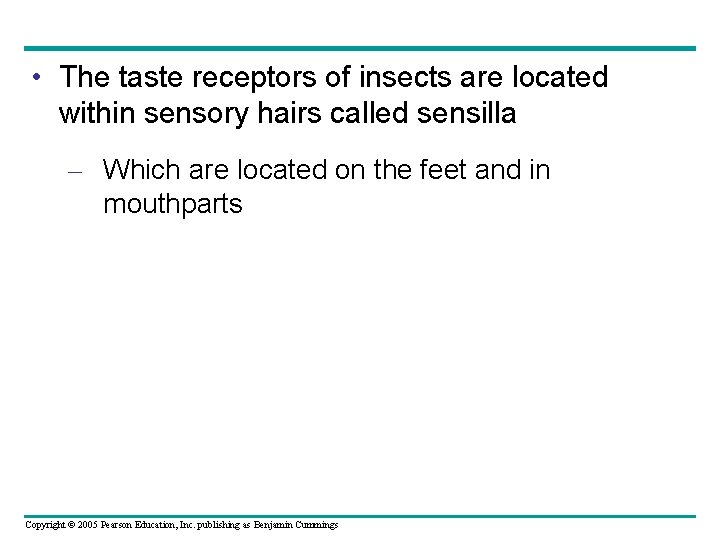 • The taste receptors of insects are located within sensory hairs called sensilla

– Which are located on the feet and in mouthparts

Copyright © 2005 Pearson Education, Inc. publishing as Benjamin Cummings